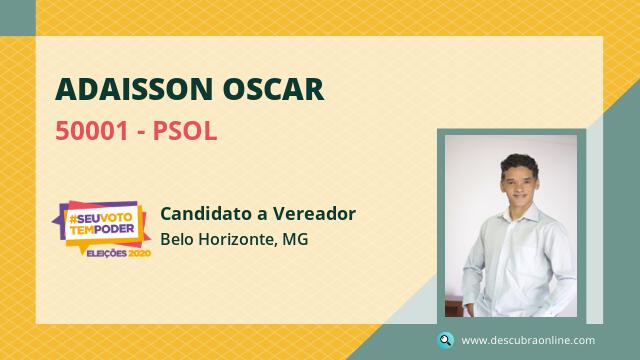 ADAISSON OSCAR

50001 - PSOL

#SEUVOTO TEMPODER
ELEIÇÕES 2020

Candidato a Vereador
Belo Horizonte, MG

www.descubraonline.com